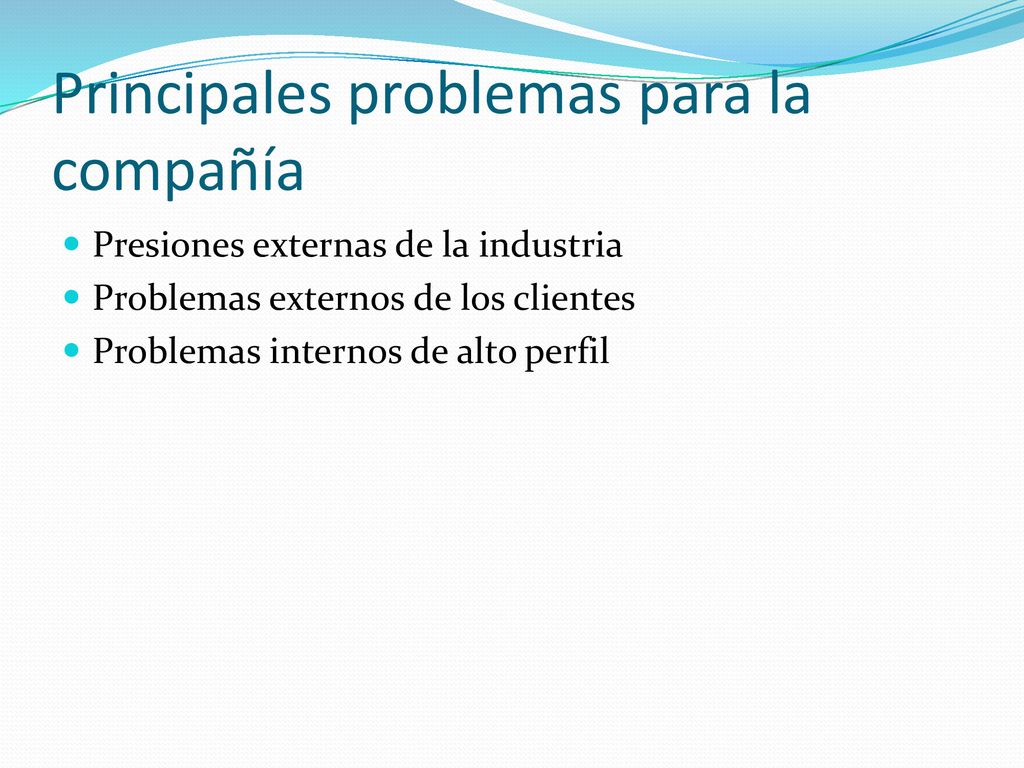 Principales problemas para la compañía

Presiones externas de la industria
Problemas externos de los clientes
Problemas internos de alto perfil